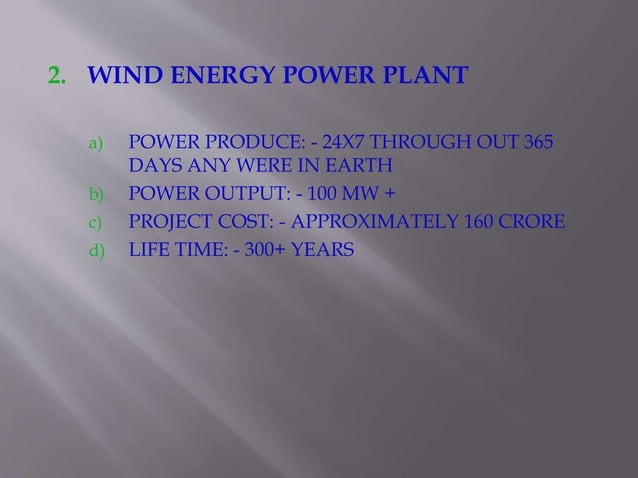 2. WIND ENERGY POWER PLANT

a) POWER PRODUCE: - 24X7 THROUGH OUT 365 DAYS ANY WERE IN EARTH
b) POWER OUTPUT: - 100 MW +
c) PROJECT COST: - APPROXIMATELY 160 CRORE
d) LIFE TIME: - 300+ YEARS